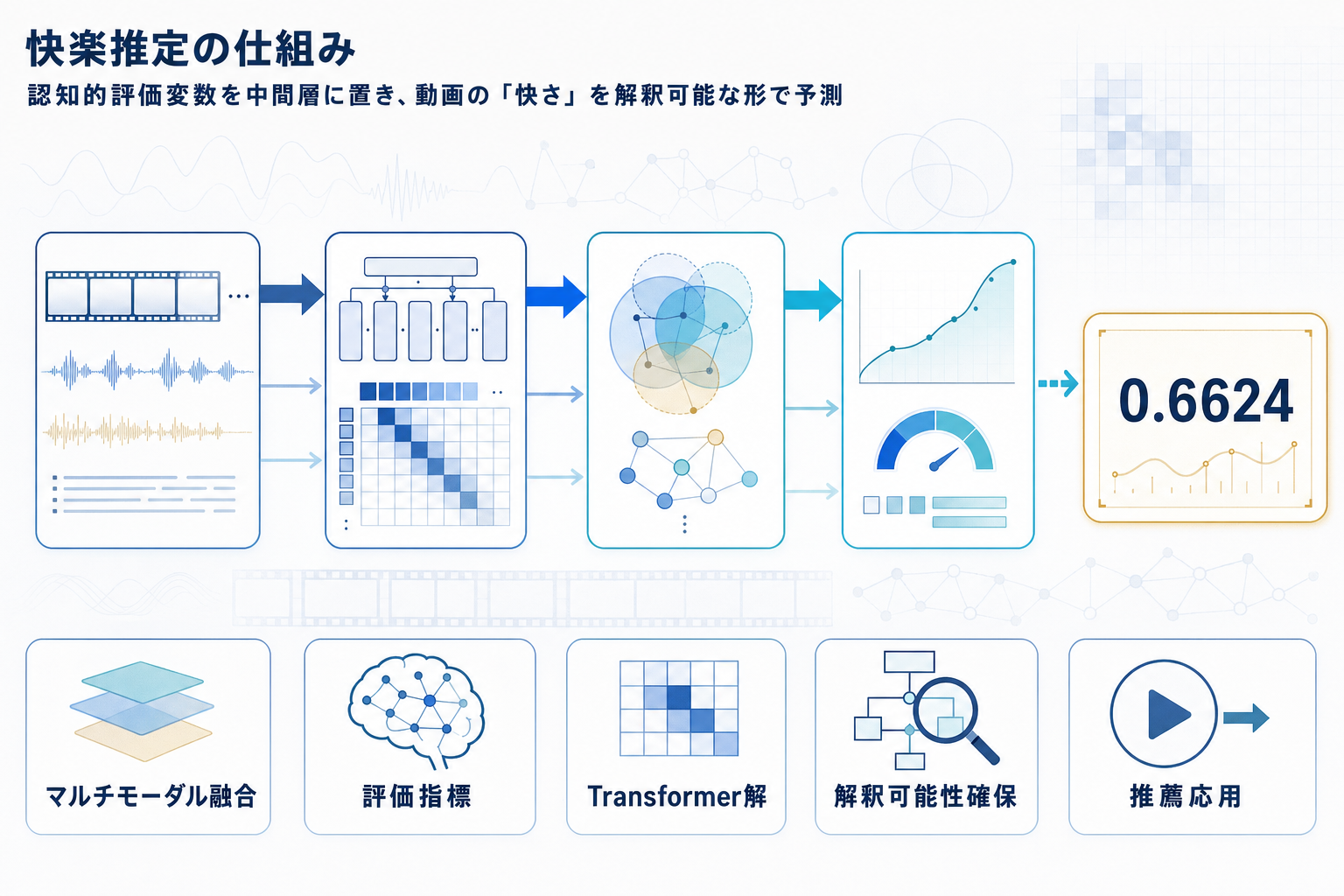 快楽推定の仕組み

認知的評価変数を中間層に置き、動画の「快さ」を解釈可能な形で予測

0.6624

マルチモーダル融合

評価指標

Transformer解

解釈可能性確保

推薦応用